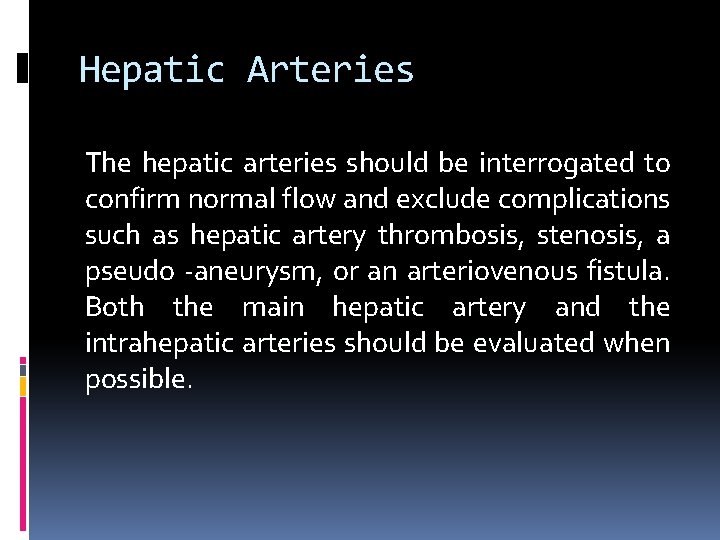 Hepatic Arteries

The hepatic arteries should be interrogated to confirm normal flow and exclude complications such as hepatic artery thrombosis, stenosis, a pseudo -aneurysm, or an arteriovenous fistula. Both the main hepatic artery and the intrahepatic arteries should be evaluated when possible.